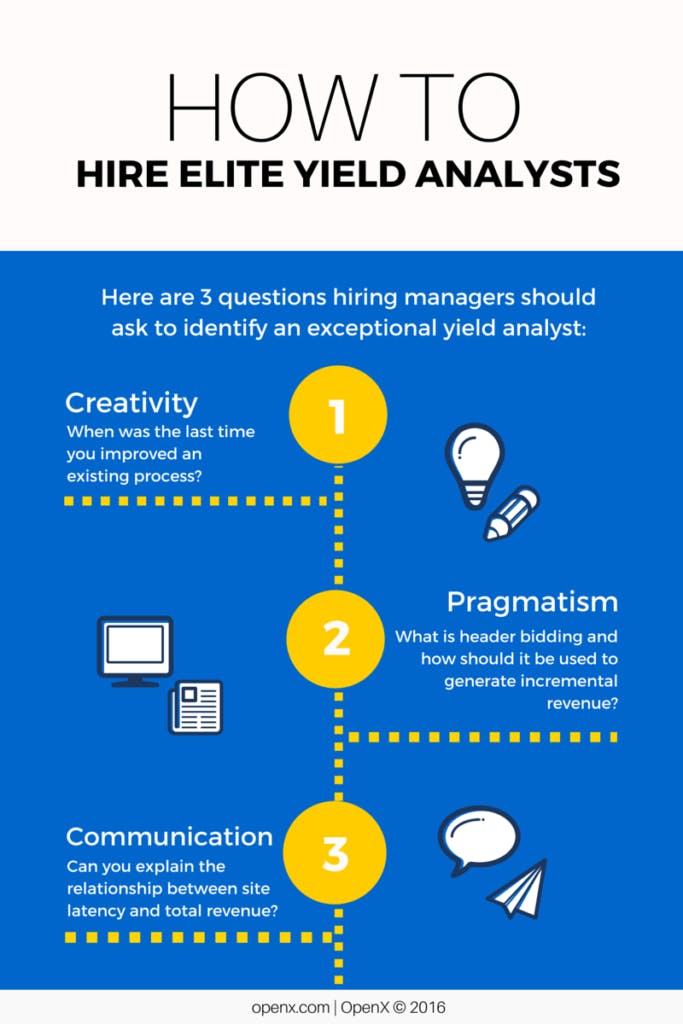 HOW TO
HIRE ELITE YIELD ANALYSTS

Here are 3 questions hiring managers should ask to identify an exceptional yield analyst:

Creativity
When was the last time you improved an existing process?

1

2

Pragmatism
What is header bidding and how should it be used to generate incremental revenue?

Communication
Can you explain the relationship between site latency and total revenue?

3

openx.com | OpenX © 2016